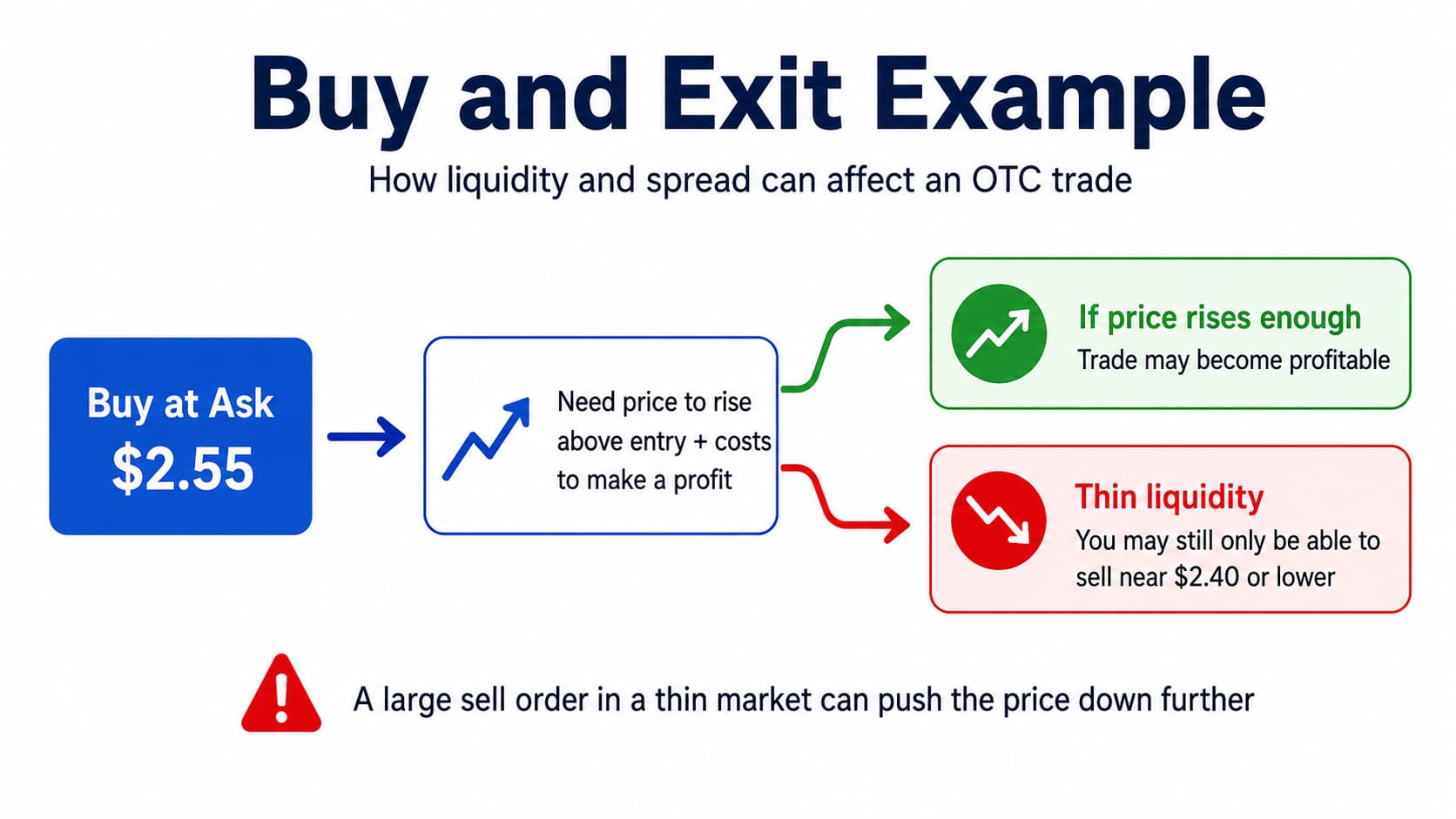 Buy and Exit Example

How liquidity and spread can affect an OTC trade

Buy at Ask
\$2.55

Need price to rise above entry + costs to make a profit

If price rises enough
Trade may become profitable

Thin liquidity
You may still only be able to sell near \$2.40 or lower

A large sell order in a thin market can push the price down further